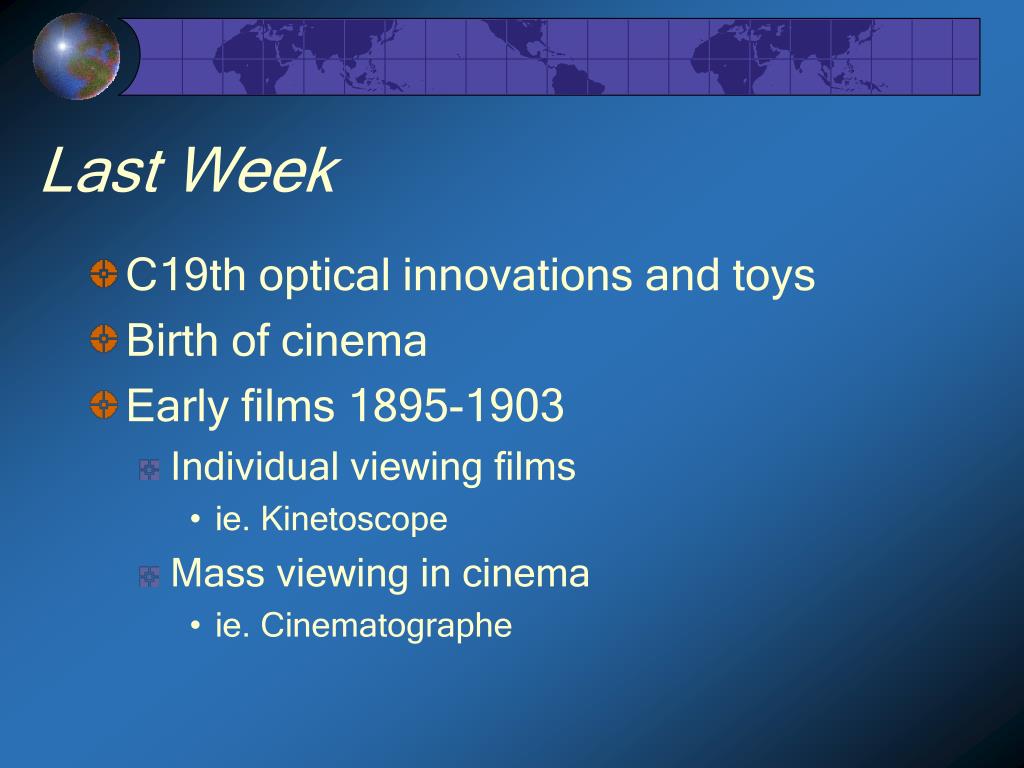 Last Week

C19th optical innovations and toys
Birth of cinema
Early films 1895-1903
Individual viewing films
• ie. Kinetoscope
Mass viewing in cinema
• ie. Cinematographe